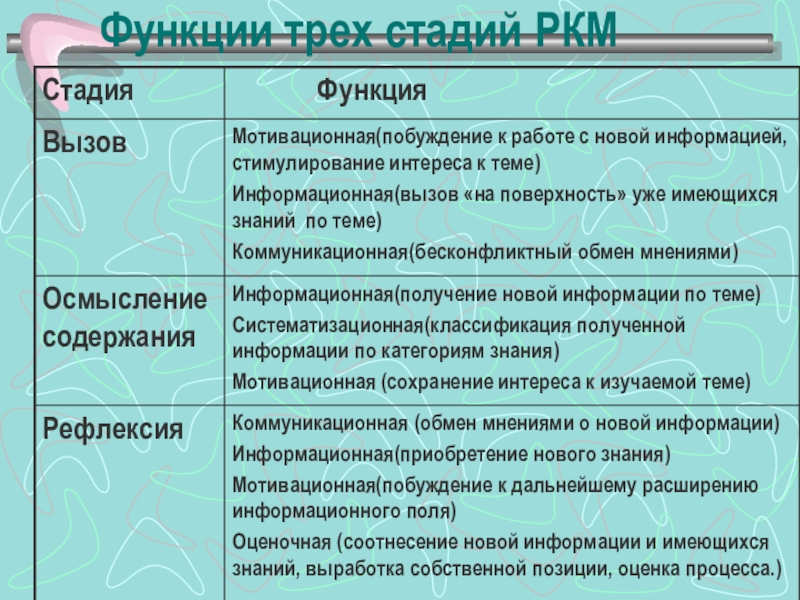 Функции трех стадий РКМ

| Стадия | Функция |
|---|---|
| Вызов | Мотивационная(побуждение к работе с новой информацией, стимулирование интереса к теме) Информационная(вызов «на поверхность» уже имеющихся знаний по теме) Коммуникационная(бесконфликтный обмен мнениями) |
| Осмысление содержания | Информационная(получение новой информации по теме) Систематизационная(классификация полученной информации по категориям знания) Мотивационная (сохранение интереса к изучаемой теме) |
| Рефлексия | Коммуникационная (обмен мнениями о новой информации) Информационная(приобретение нового знания) Мотивационная(побуждение к дальнейшему расширению информационного поля) Оценочная (соотнесение новой информации и имеющихся знаний, выработка собственной позиции, оценка процесса.) |